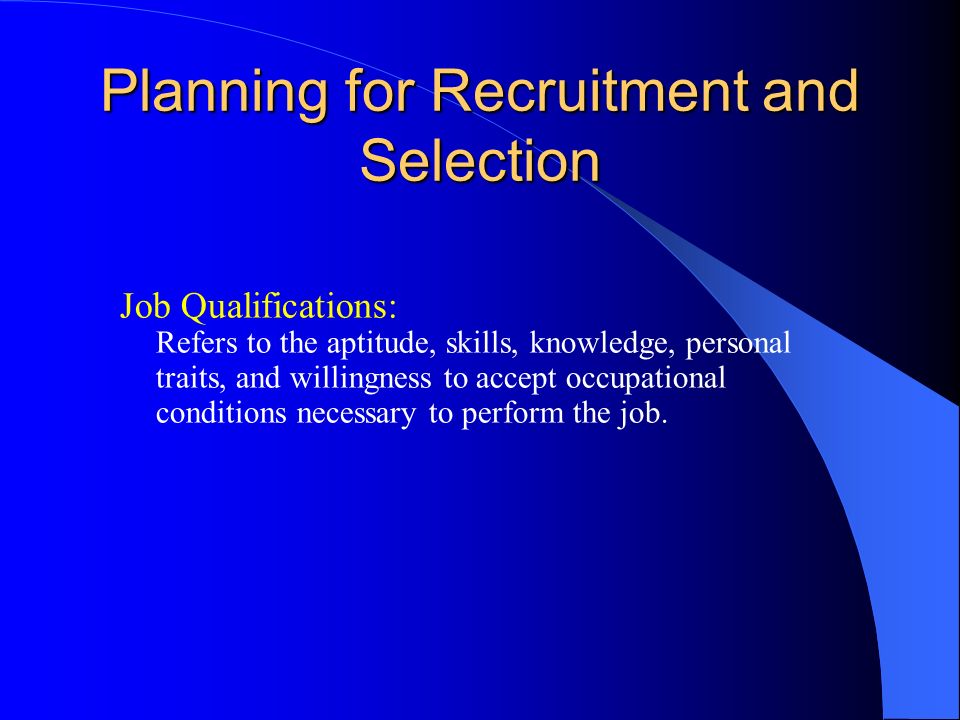 Planning for Recruitment and Selection

Job Qualifications:

Refers to the aptitude, skills, knowledge, personal traits, and willingness to accept occupational conditions necessary to perform the job.